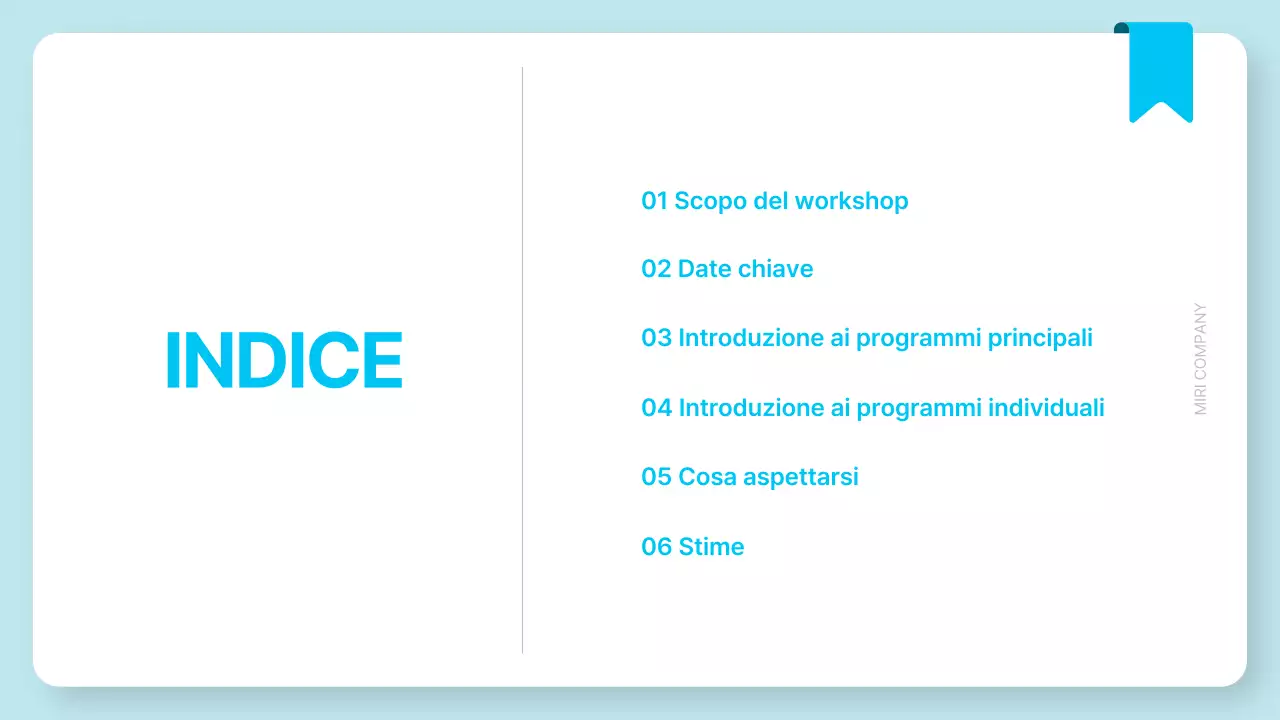 INDICE

01 Scopo del workshop

02 Date chiave

03 Introduzione ai programmi principali

04 Introduzione ai programmi individuali

05 Cosa aspettarsi

06 Stime

MIRI COMPANY